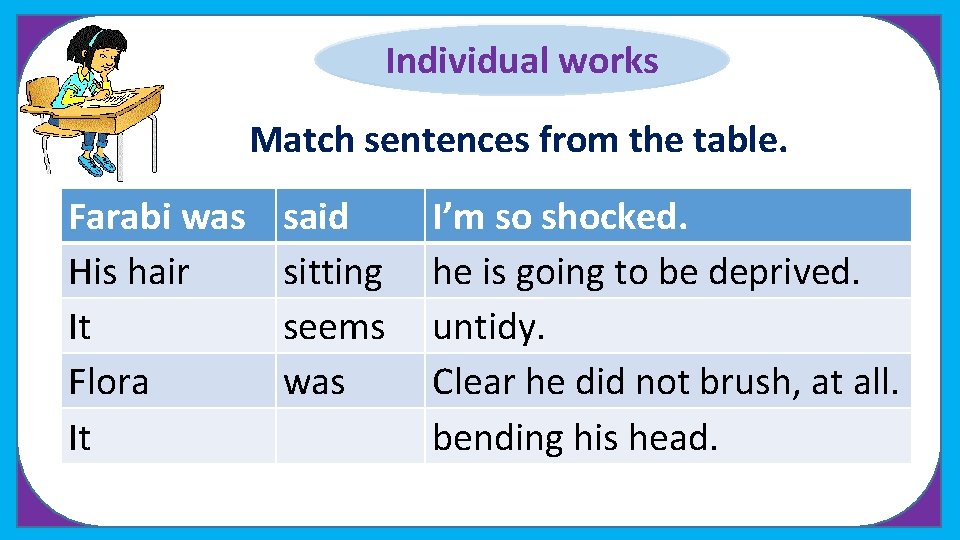 Individual works

Match sentences from the table.

| Farabi was | said | I’m so shocked. |
|---|---|---|
| His hair | sitting | he is going to be deprived. |
| It | seems | untidy. |
| Flora | was | Clear he did not brush, at all. |
| It | | bending his head. |